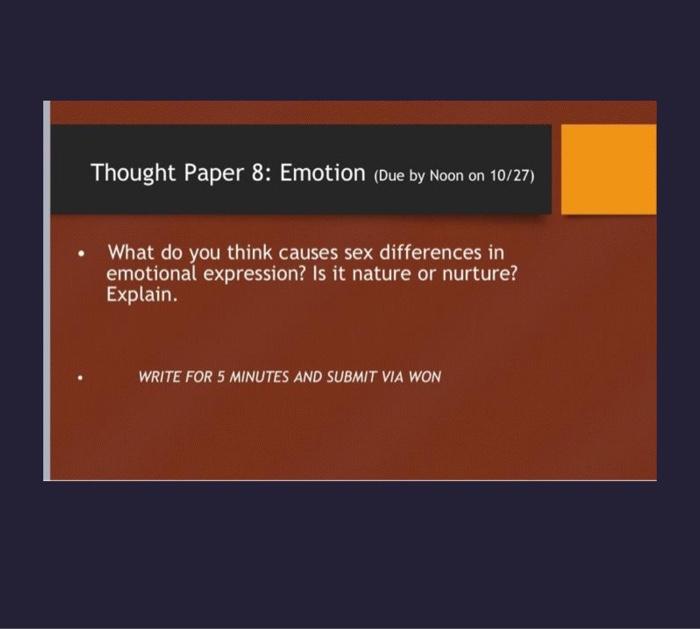 Thought Paper 8: Emotion (Due by Noon on 10/27)

• What do you think causes sex differences in emotional expression? Is it nature or nurture? Explain.

• WRITE FOR 5 MINUTES AND SUBMIT VIA WON